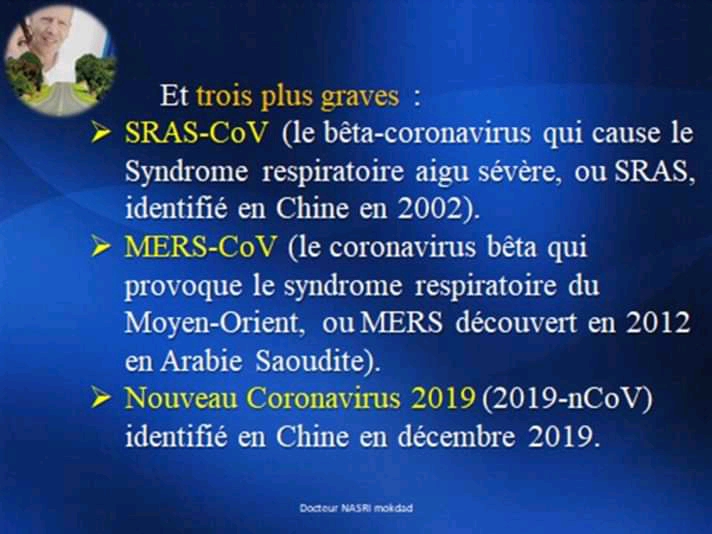 Et trois plus graves :

➢ SRAS-CoV (le bêta-coronavirus qui cause le Syndrome respiratoire aigu sévère, ou SRAS, identifié en Chine en 2002).

➢ MERS-CoV (le coronavirus bêta qui provoque le syndrome respiratoire du Moyen-Orient, ou MERS découvert en 2012 en Arabie Saoudite).

➢ Nouveau Coronavirus 2019 (2019-nCoV) identifié en Chine en décembre 2019.

Docteur NASRI mokdad